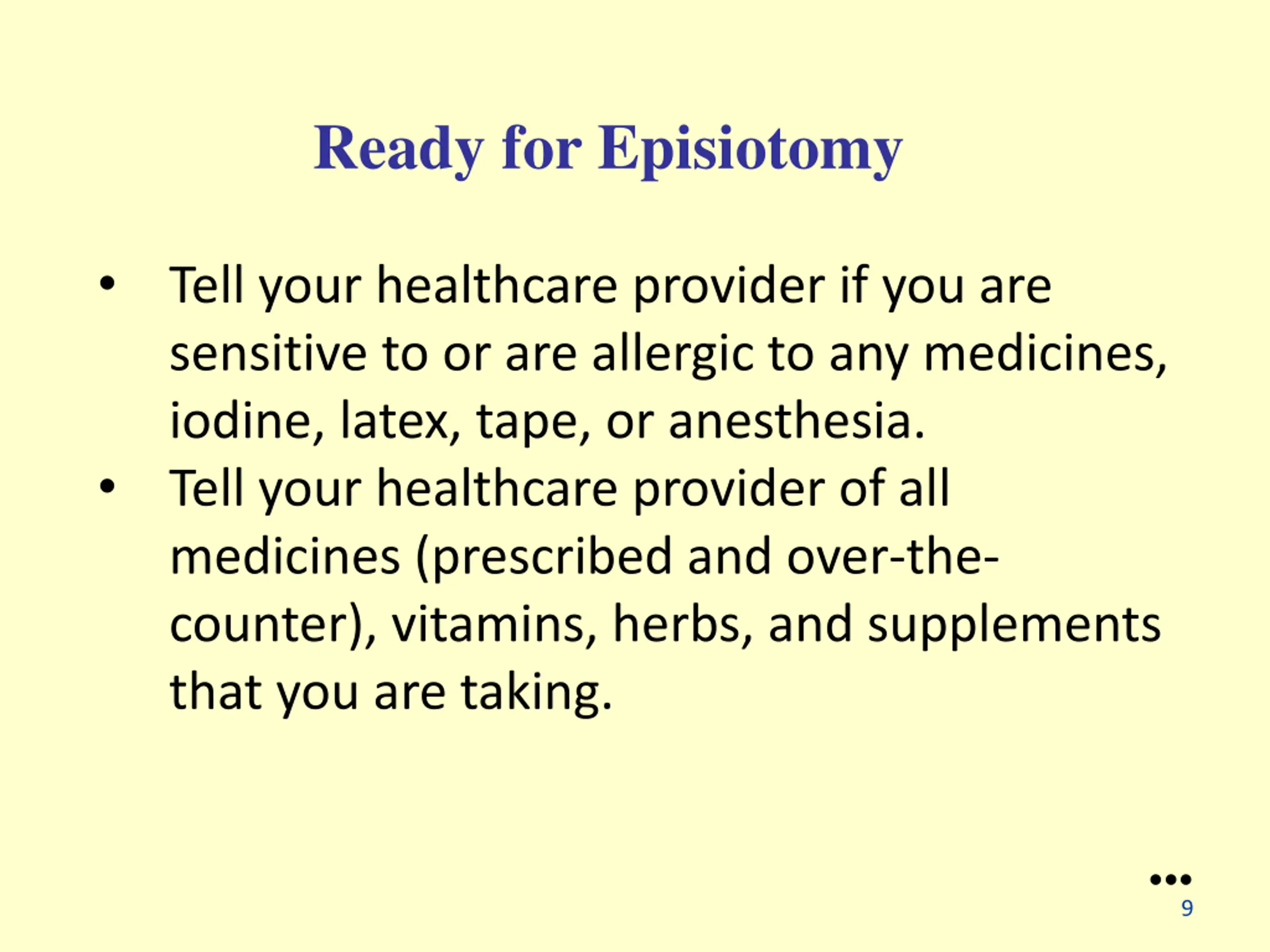 Ready for Episiotomy

• Tell your healthcare provider if you are sensitive to or are allergic to any medicines, iodine, latex, tape, or anesthesia.
• Tell your healthcare provider of all medicines (prescribed and over-the-counter), vitamins, herbs, and supplements that you are taking.

•••
9